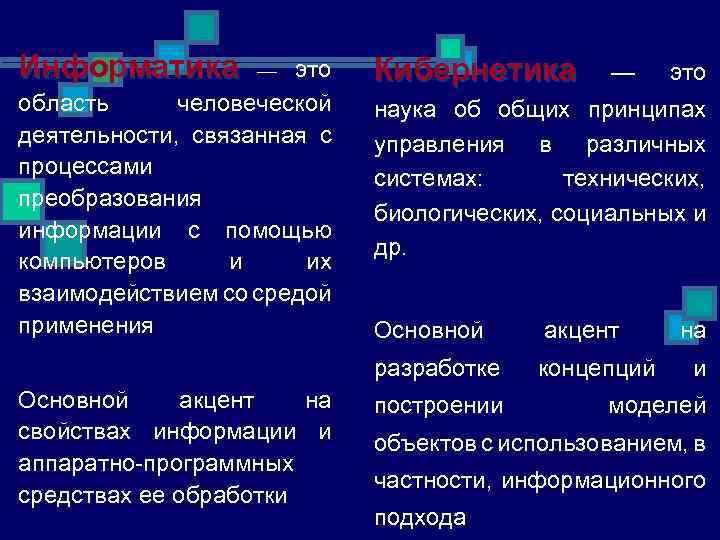 Информатика — это область человеческой деятельности, связанная с процессами преобразования информации с помощью компьютеров и их взаимодействием со средой применения

Основной акцент на свойствах информации и аппаратно-программных средствах ее обработки

Кибернетика — это наука об общих принципах управления в различных системах: технических, биологических, социальных и др.

Основной акцент на разработке концепций и построении моделей объектов с использованием, в частности, информационного подхода